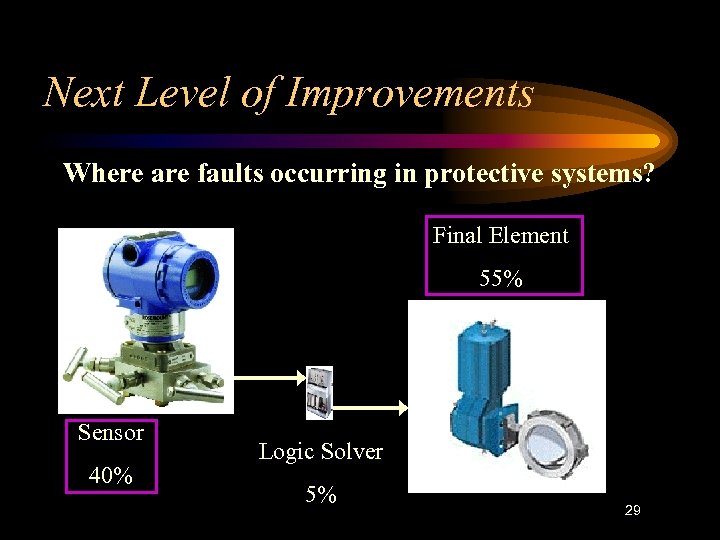 Next Level of Improvements

Where are faults occurring in protective systems?

Final Element

55%

Sensor

40%

Logic Solver

5%

29